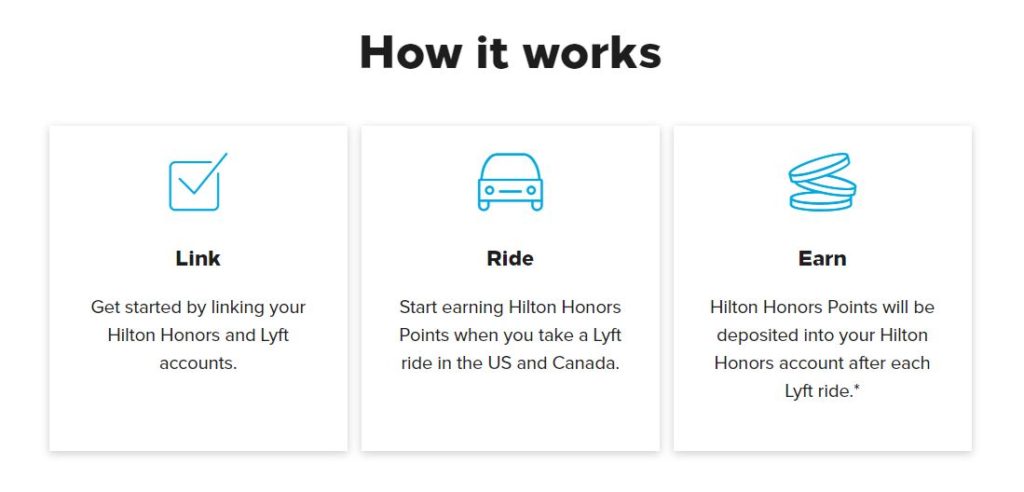 How it works

Link

Get started by linking your Hilton Honors and Lyft accounts.

Ride

Start earning Hilton Honors Points when you take a Lyft ride in the US and Canada.

Earn

Hilton Honors Points will be deposited into your Hilton Honors account after each Lyft ride.*